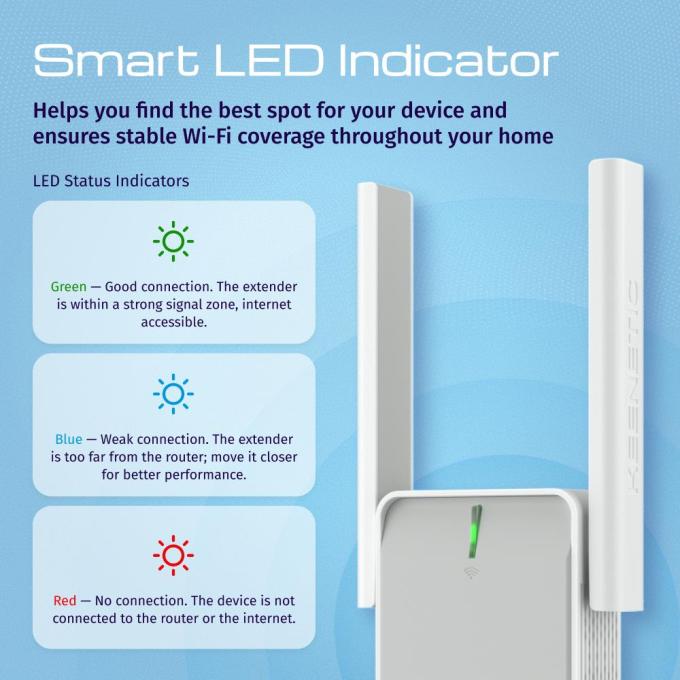 Smart LED Indicator

Helps you find the best spot for your device and ensures stable Wi-Fi coverage throughout your home

LED Status Indicators

Green — Good connection. The extender is within a strong signal zone, internet accessible.

Blue — Weak connection. The extender is too far from the router; move it closer for better performance.

Red — No connection. The device is not connected to the router or the internet.

KEENETIC